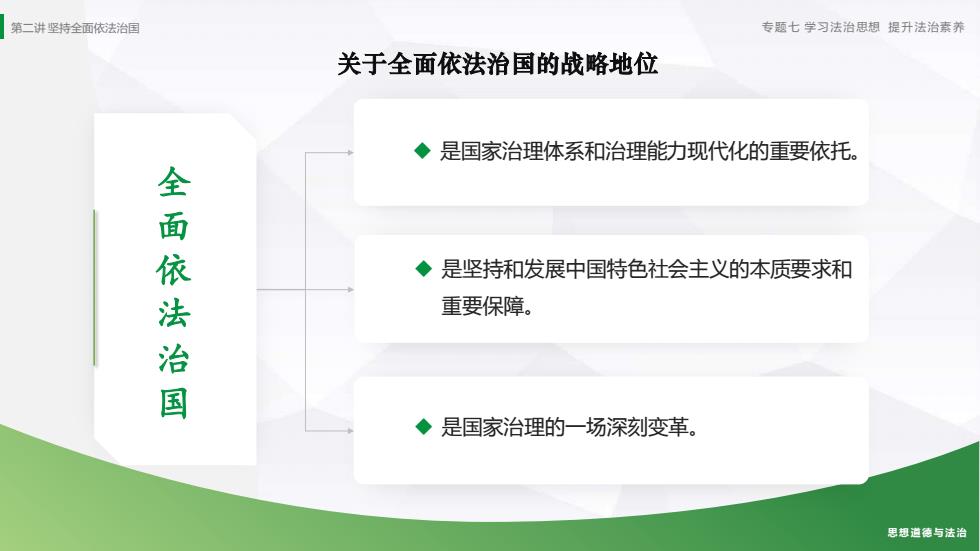 第二讲 坚持全面依法治国

专题七 学习法治思想 提升法治素养

关于全面依法治国的战略地位

全面依法治国

◆ 是国家治理体系和治理能力现代化的重要依托。

◆ 是坚持和发展中国特色社会主义的本质要求和重要保障。

◆ 是国家治理的一场深刻变革。

思想道德与法治